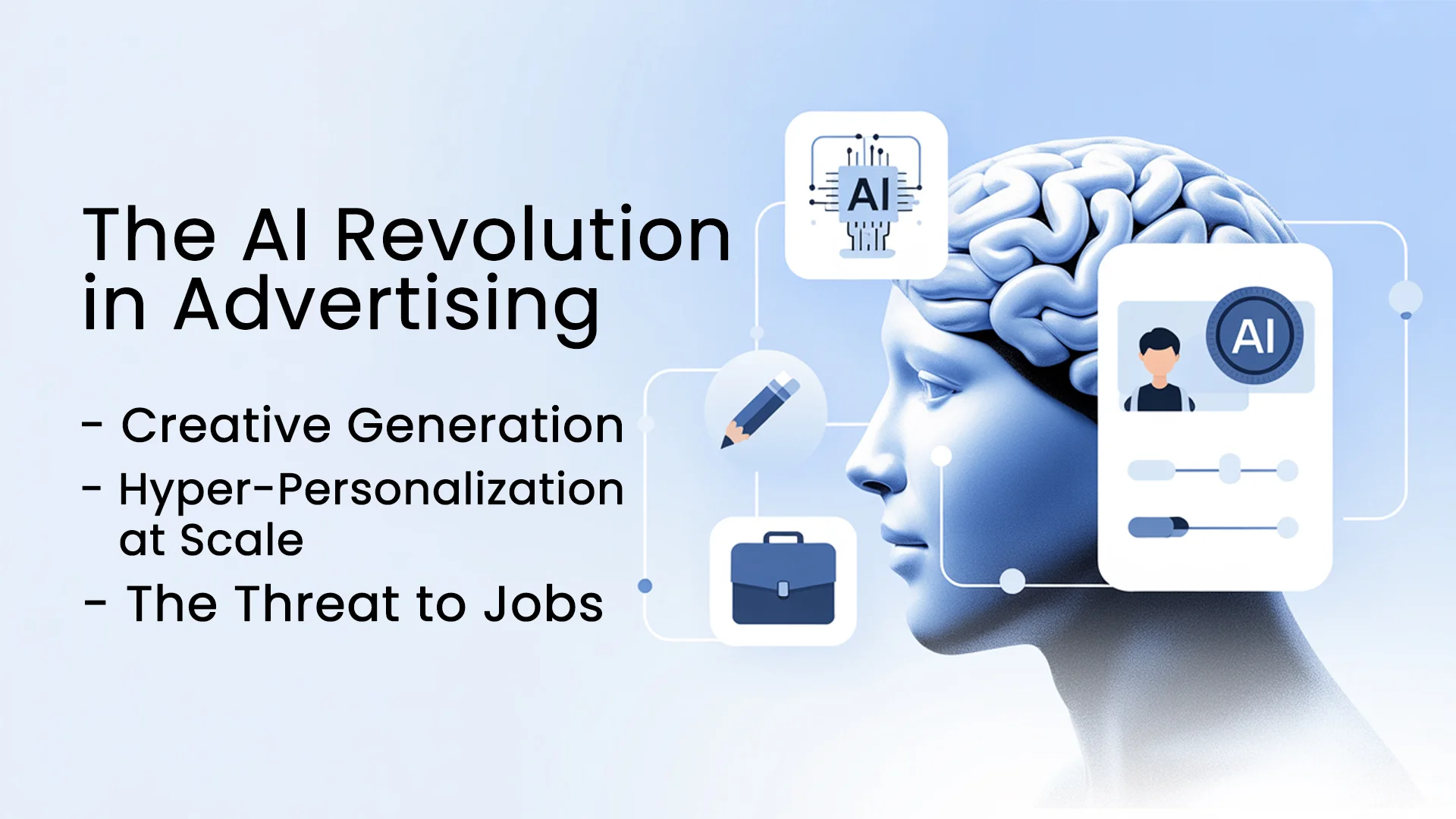 The AI Revolution in Advertising

- Creative Generation
- Hyper-Personalization at Scale
- The Threat to Jobs

AI

AI